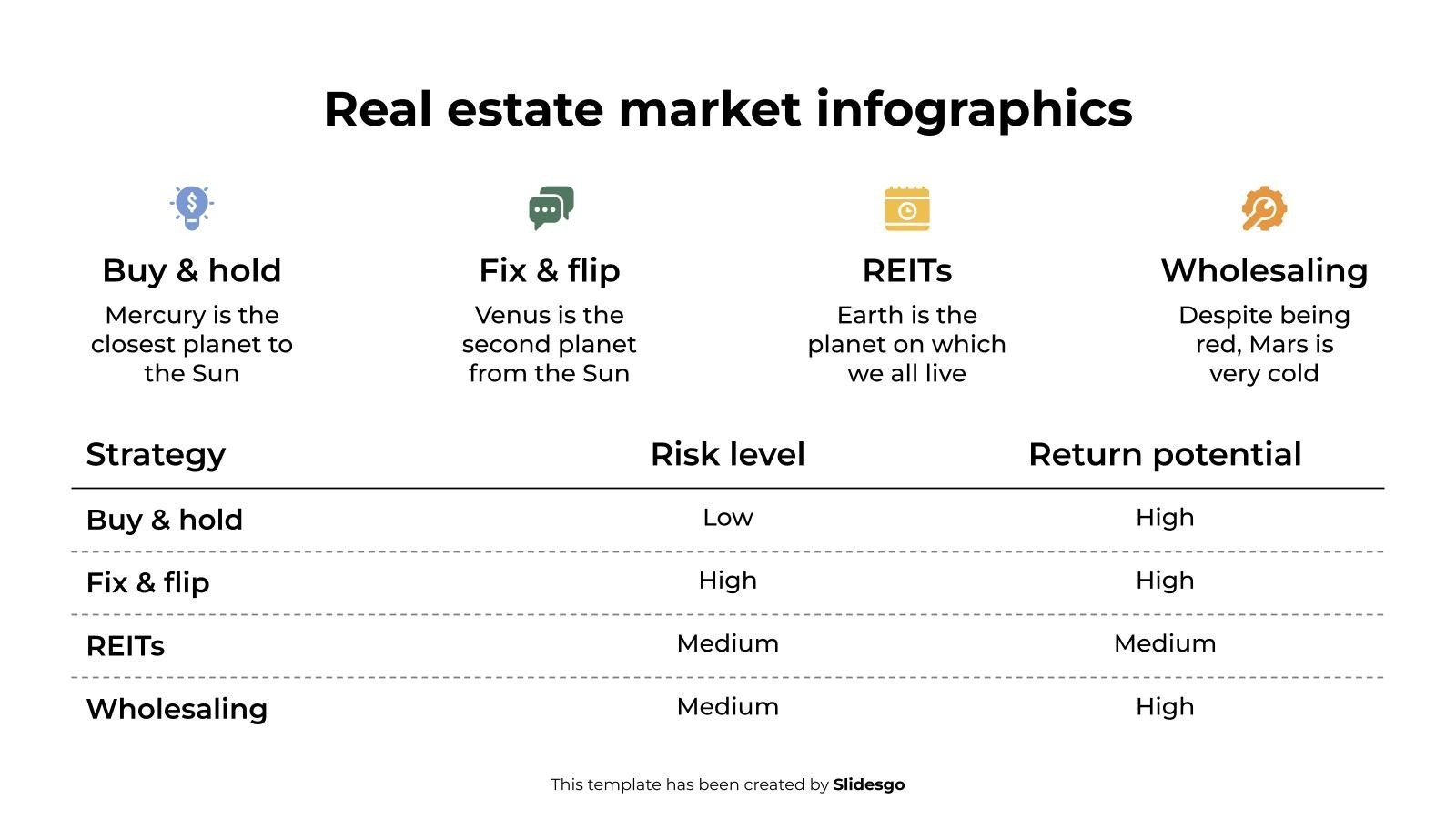 Real estate market infographics

Buy & hold
Mercury is the closest planet to the Sun

Fix & flip
Venus is the second planet from the Sun

REITs
Earth is the planet on which we all live

Wholesaling
Despite being red, Mars is very cold

| Strategy | Risk level | Return potential |
|---|---|---|
| Buy & hold | Low | High |
| Fix & flip | High | High |
| REITs | Medium | Medium |
| Wholesaling | Medium | High |

This template has been created by Slidesgo